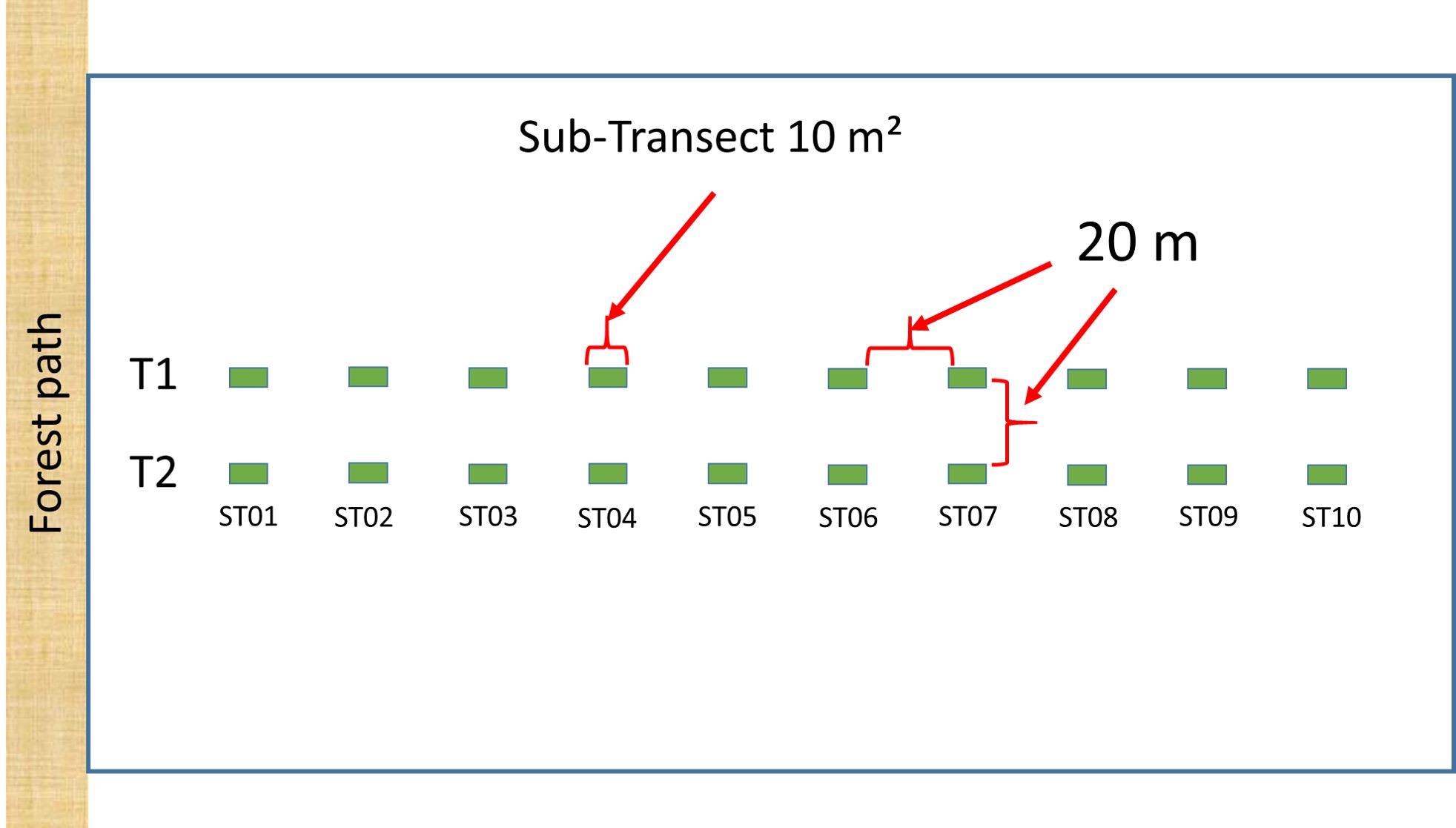 Forest path

Sub-Transect 10 m²

20 m

T1

T2

ST01 ST02 ST03 ST04 ST05 ST06 ST07 ST08 ST09 ST10